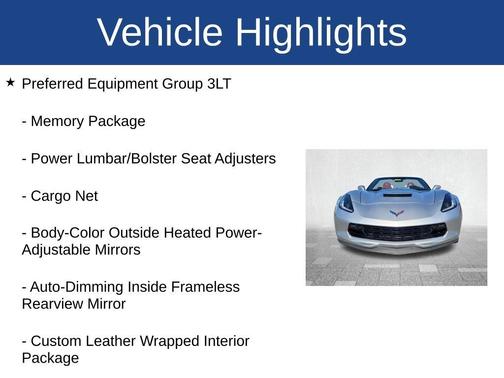 Vehicle Highlights

★ Preferred Equipment Group 3LT

- Memory Package

- Power Lumbar/Bolster Seat Adjusters

- Cargo Net

- Body-Color Outside Heated Power-Adjustable Mirrors

- Auto-Dimming Inside Frameless Rearview Mirror

- Custom Leather Wrapped Interior Package